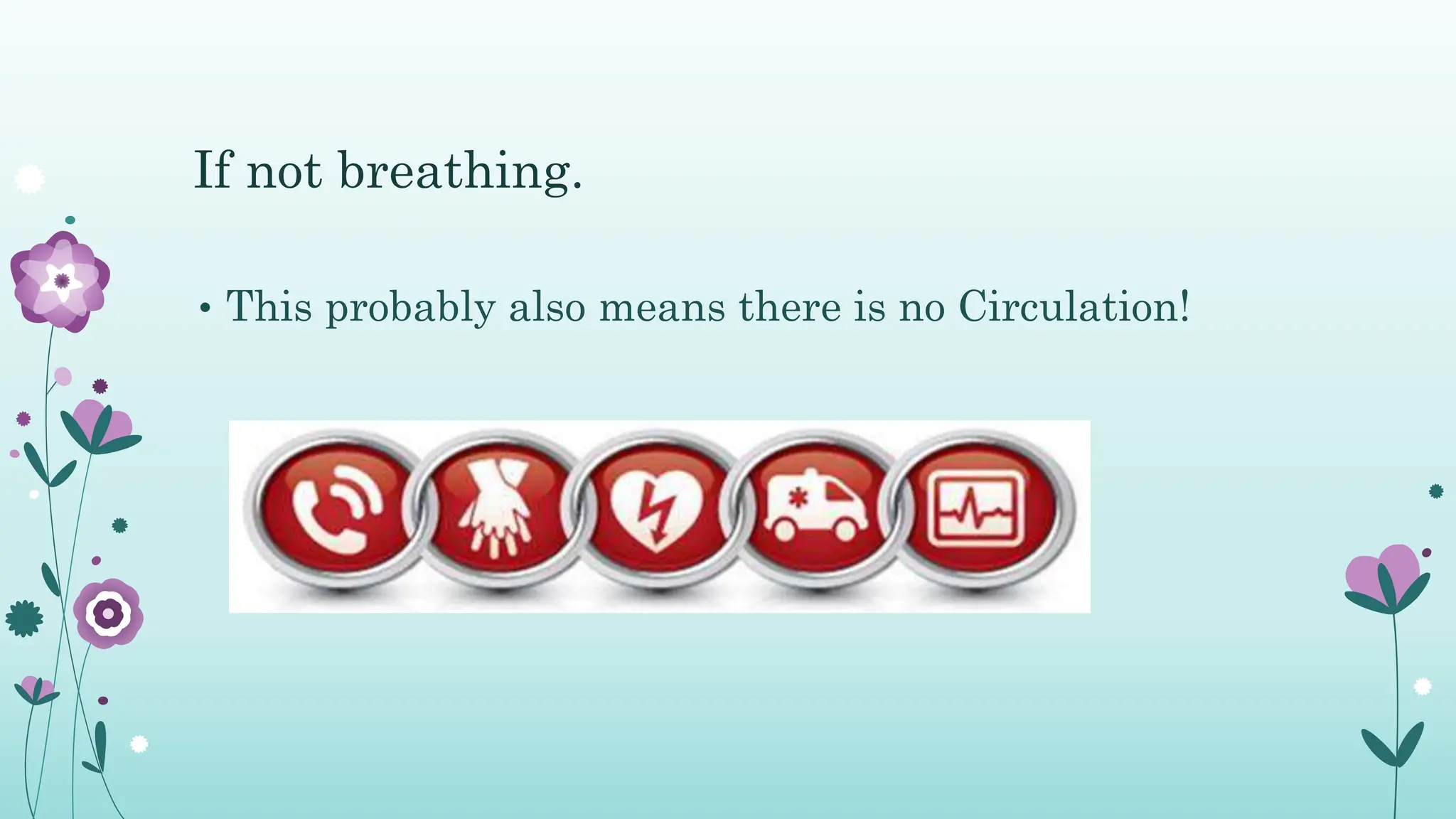 If not breathing.

• This probably also means there is no Circulation!